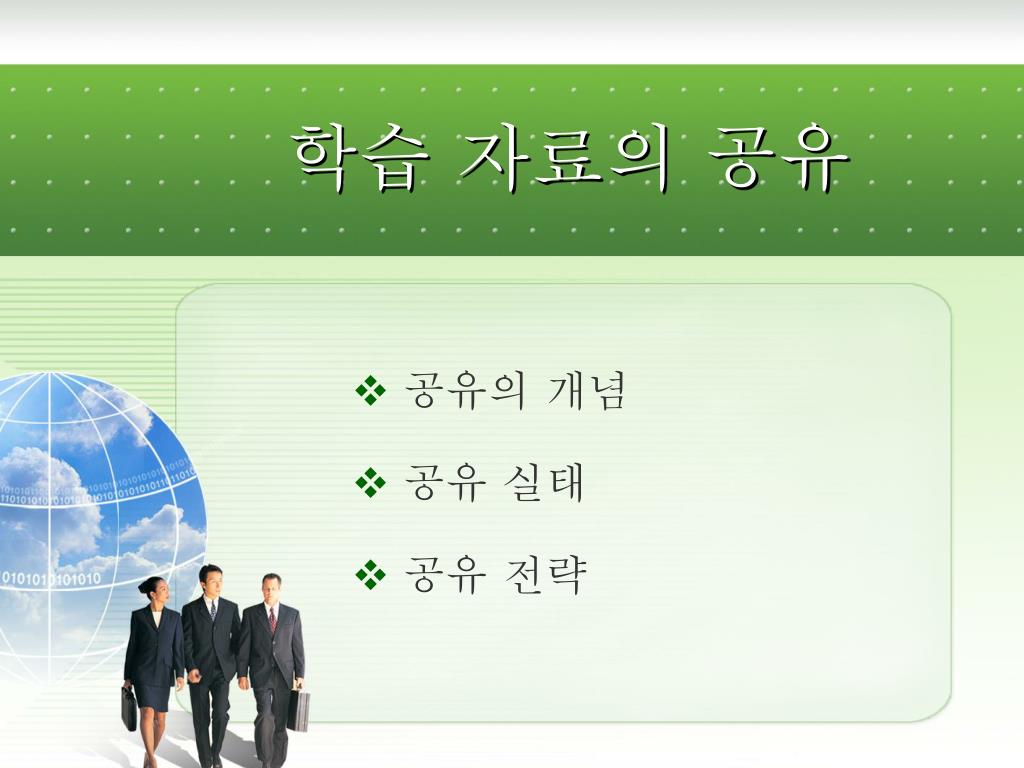 학습 자료의 공유

❖ 공유의 개념

❖ 공유 실태

❖ 공유 전략